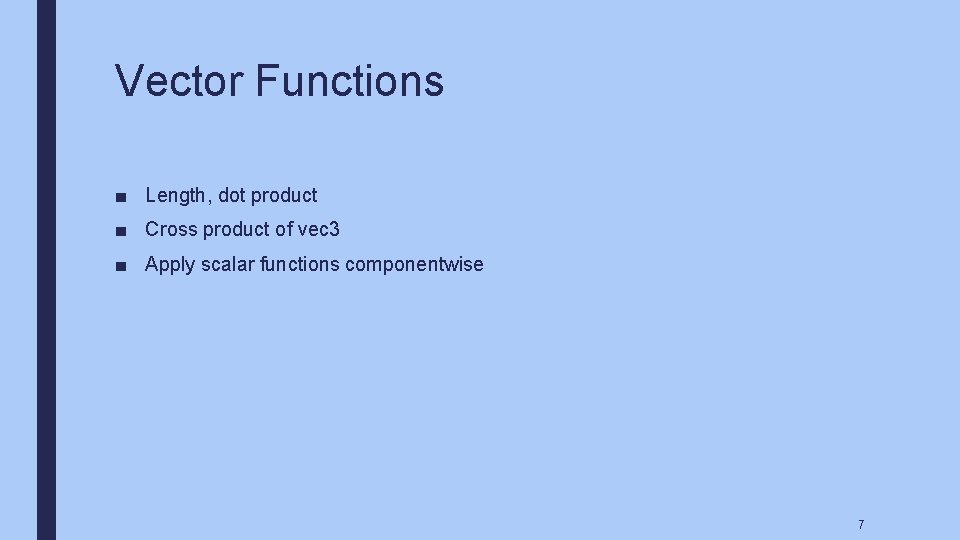 Vector Functions

■ Length, dot product
■ Cross product of vec3
■ Apply scalar functions componentwise

7